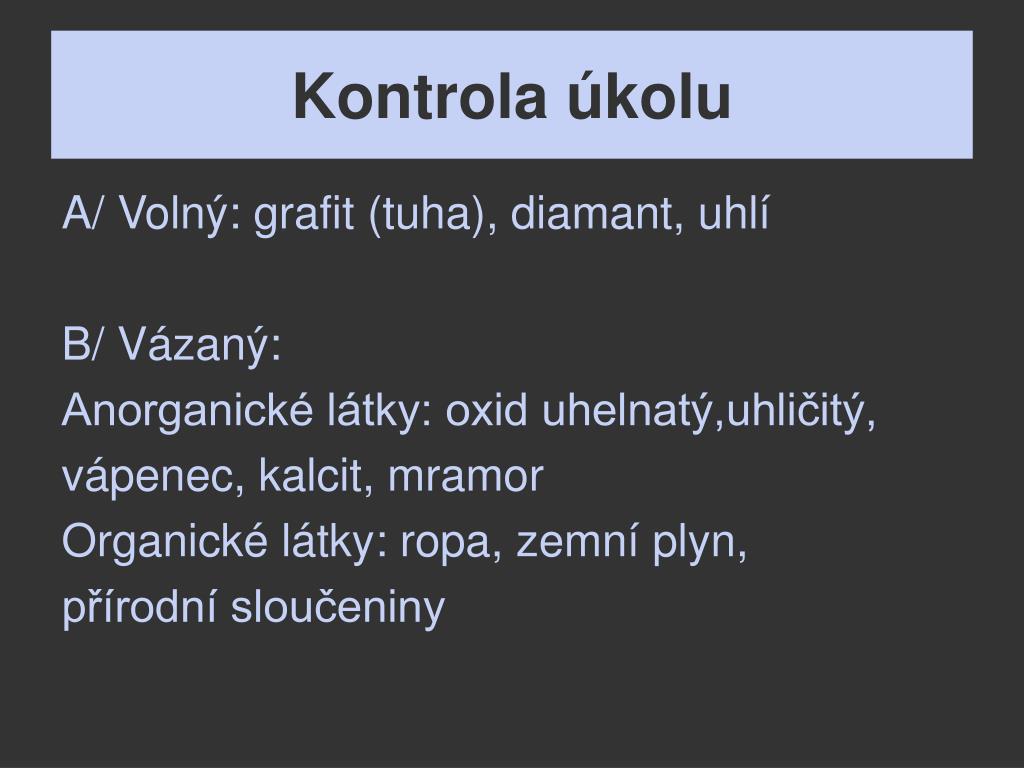 Kontrola úkolu

A/ Volný: grafit (tuha), diamant, uhlí

B/ Vázaný:
Anorganické látky: oxid uhelnatý,uhličitý, vápenec, kalcit, mramor
Organické látky: ropa, zemní plyn, přírodní sloučeniny